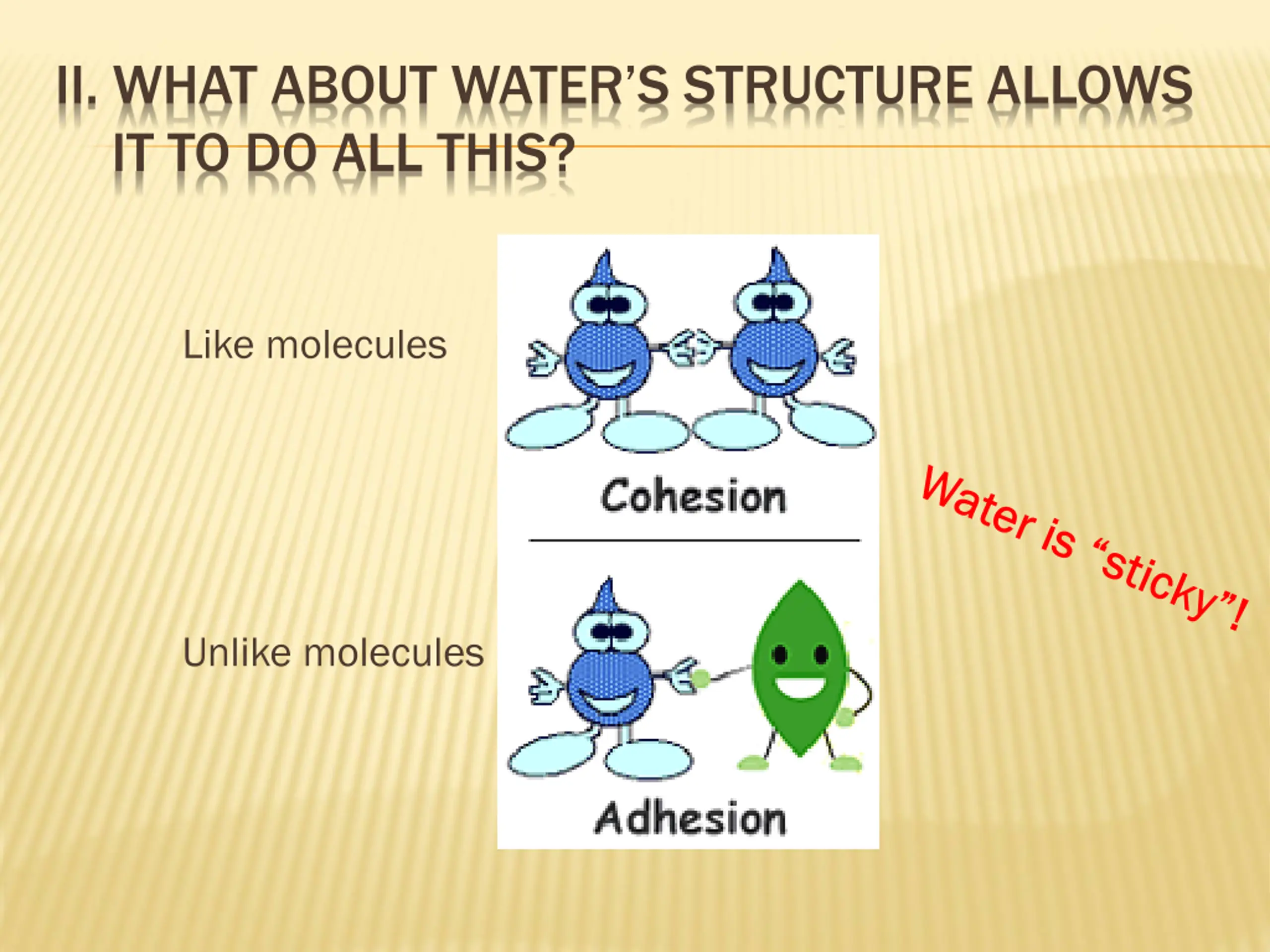 II. WHAT ABOUT WATER'S STRUCTURE ALLOWS IT TO DO ALL THIS?

Like molecules

Cohesion

Unlike molecules

Adhesion

Water is "sticky"!